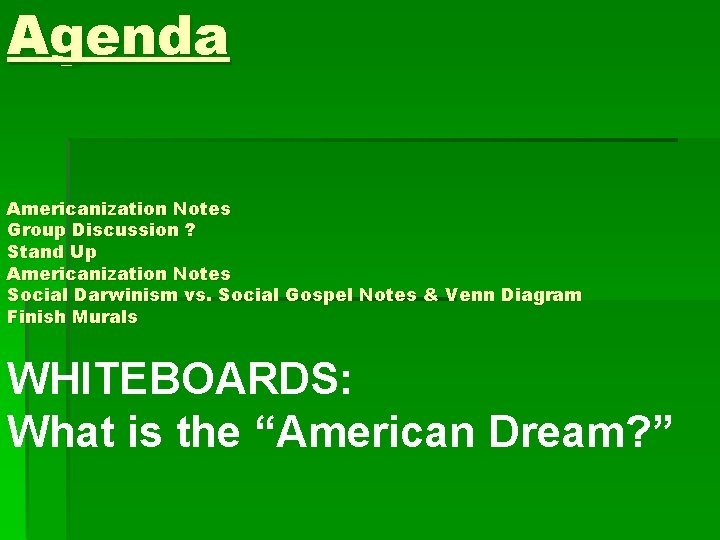 Agenda

Americanization Notes
Group Discussion ?
Stand Up
Americanization Notes
Social Darwinism vs. Social Gospel Notes & Venn Diagram
Finish Murals

WHITEBOARDS:
What is the “American Dream?”